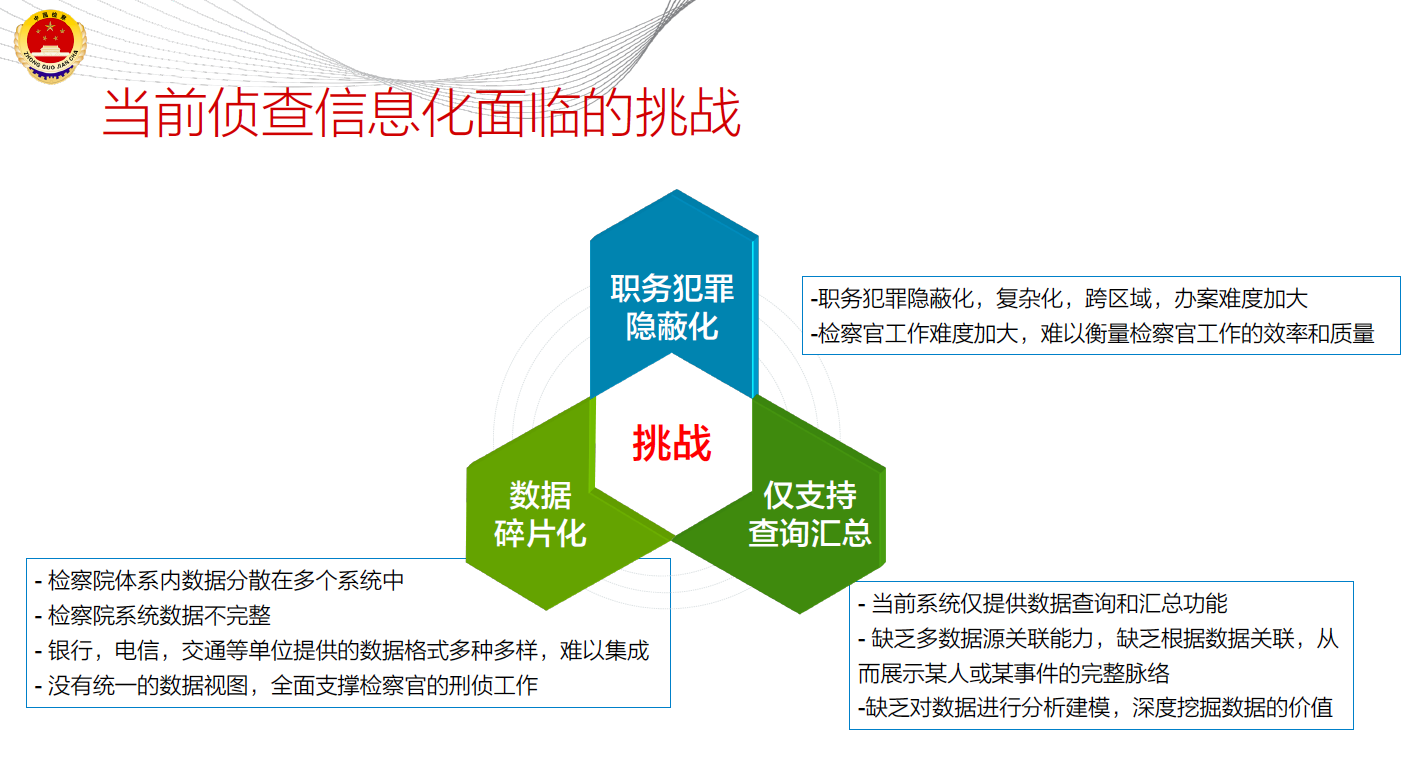 中国检察
ZHONG GUO JIAN CHA

当前侦查信息化面临的挑战

职务犯罪隐蔽化

-职务犯罪隐蔽化，复杂化，跨区域，办案难度加大
-检察官工作难度加大，难以衡量检察官工作的效率和质量

挑战

数据碎片化

仅支持查询汇总

- 检察院体系内数据分散在多个系统中
- 检察院系统数据不完整
- 银行，电信，交通等单位提供的数据格式多种多样，难以集成
- 没有统一的数据视图，全面支撑检察官的刑侦工作

- 当前系统仅提供数据查询和汇总功能
- 缺乏多数据源关联能力，缺乏根据数据关联，从而展示某人或某事件的完整脉络
-缺乏对数据进行分析建模，深度挖掘数据的价值